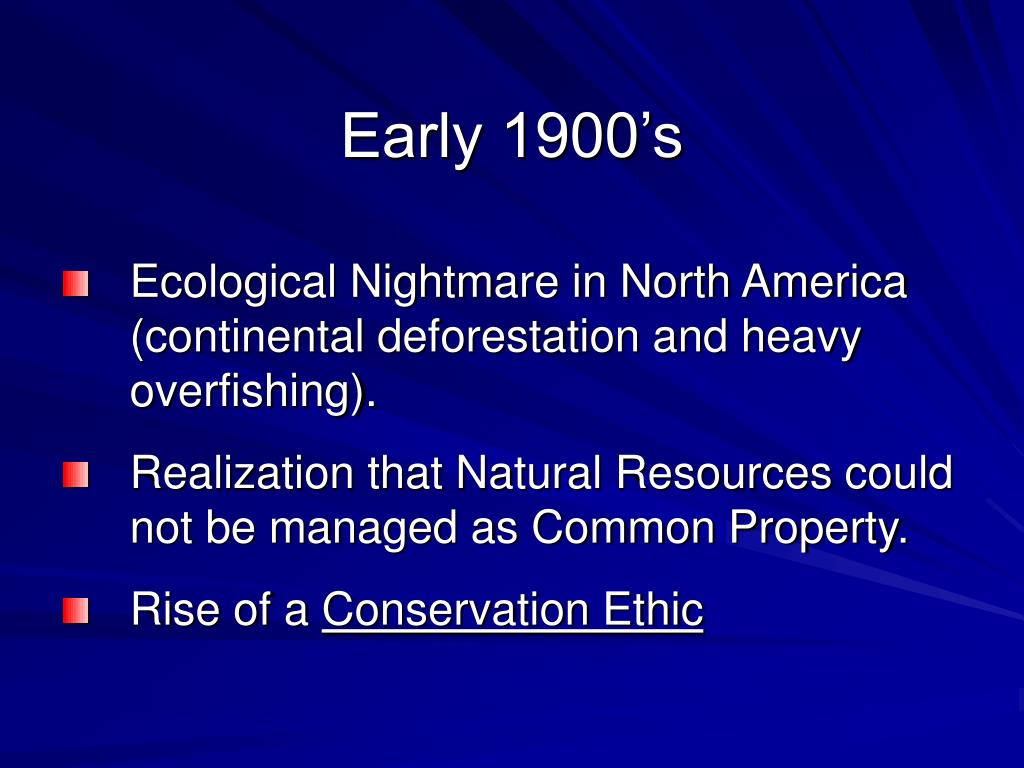 Early 1900’s

Ecological Nightmare in North America (continental deforestation and heavy overfishing).

Realization that Natural Resources could not be managed as Common Property.

Rise of a Conservation Ethic